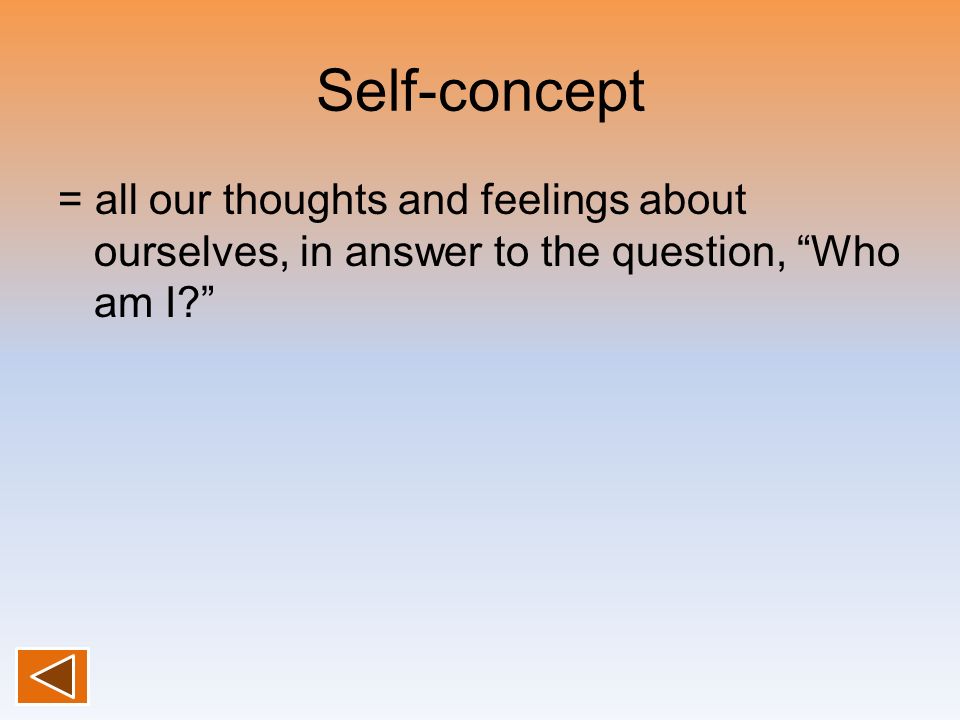 Self-concept

= all our thoughts and feelings about ourselves, in answer to the question, “Who am I?”